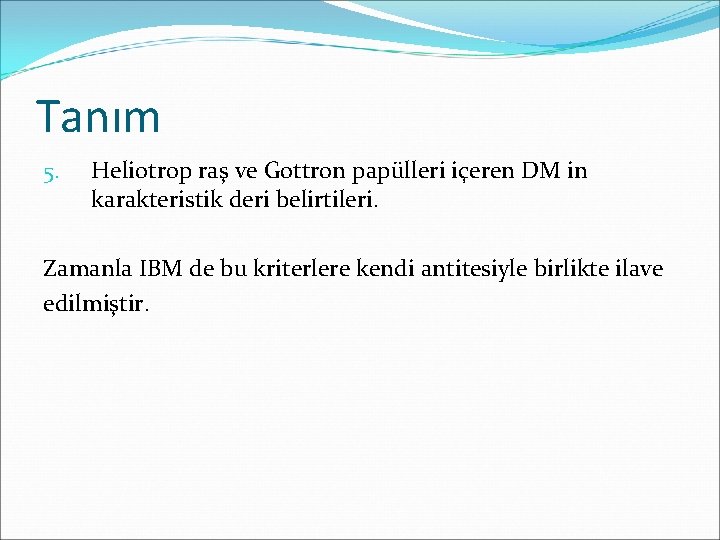 Tanım

5. Heliotrop raş ve Gottron papülleri içeren DM in karakteristik deri belirtileri.

Zamanla IBM de bu kriterlere kendi antitesiyle birlikte ilave edilmiştir.